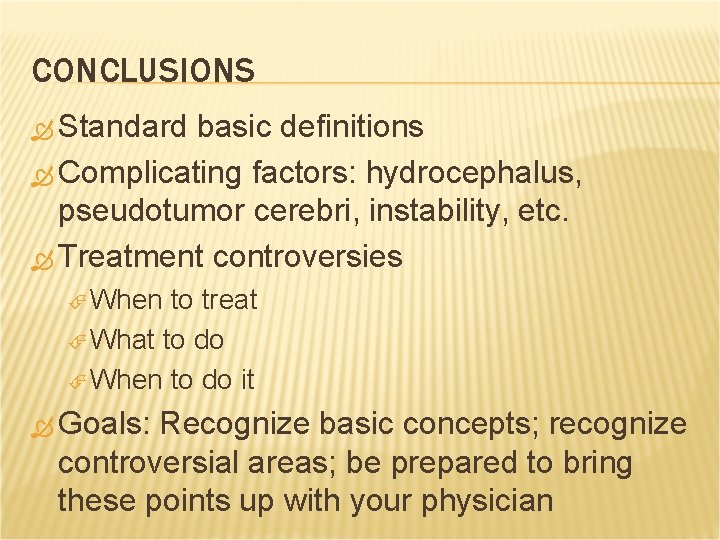 CONCLUSIONS

Standard basic definitions

Complicating factors: hydrocephalus, pseudotumor cerebri, instability, etc.

Treatment controversies

When to treat

What to do

When to do it

Goals: Recognize basic concepts; recognize controversial areas; be prepared to bring these points up with your physician